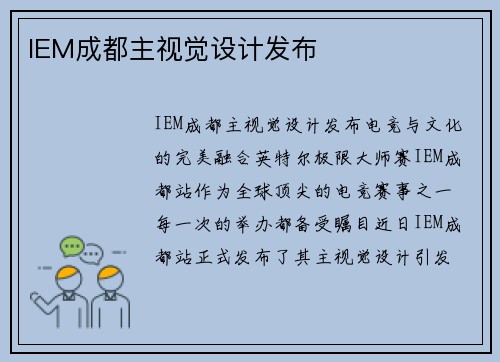 IEM成都主视觉设计发布

IEM成都主视觉设计发布电竞与文化的完美融合英特尔极限大师赛IEM成都站作为全球顶尖的电竞赛事之一每一次的举办都备受瞩目近日IEM成都站正式发布了其主视觉设计引发